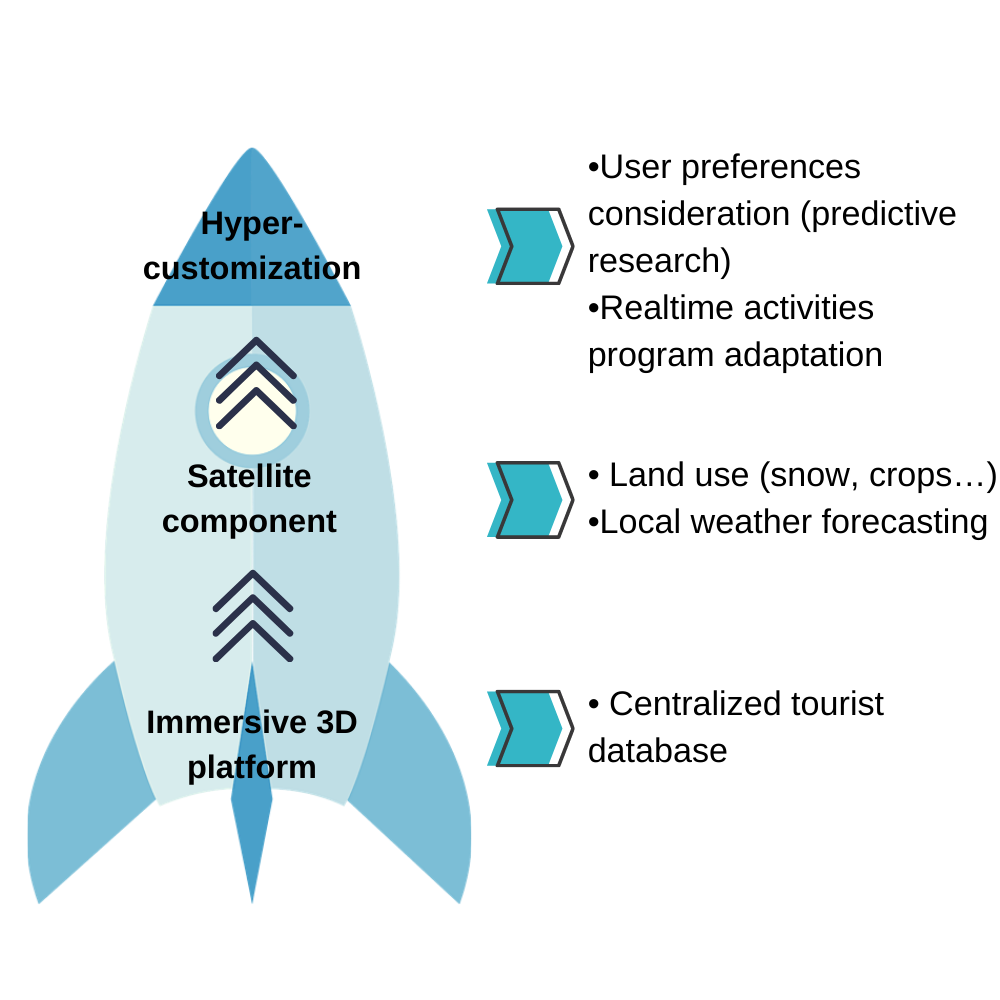 Hyper-customization

•User preferences consideration (predictive research)
•Realtime activities program adaptation

Satellite component

• Land use (snow, crops…)
•Local weather forecasting

Immersive 3D platform

• Centralized tourist database